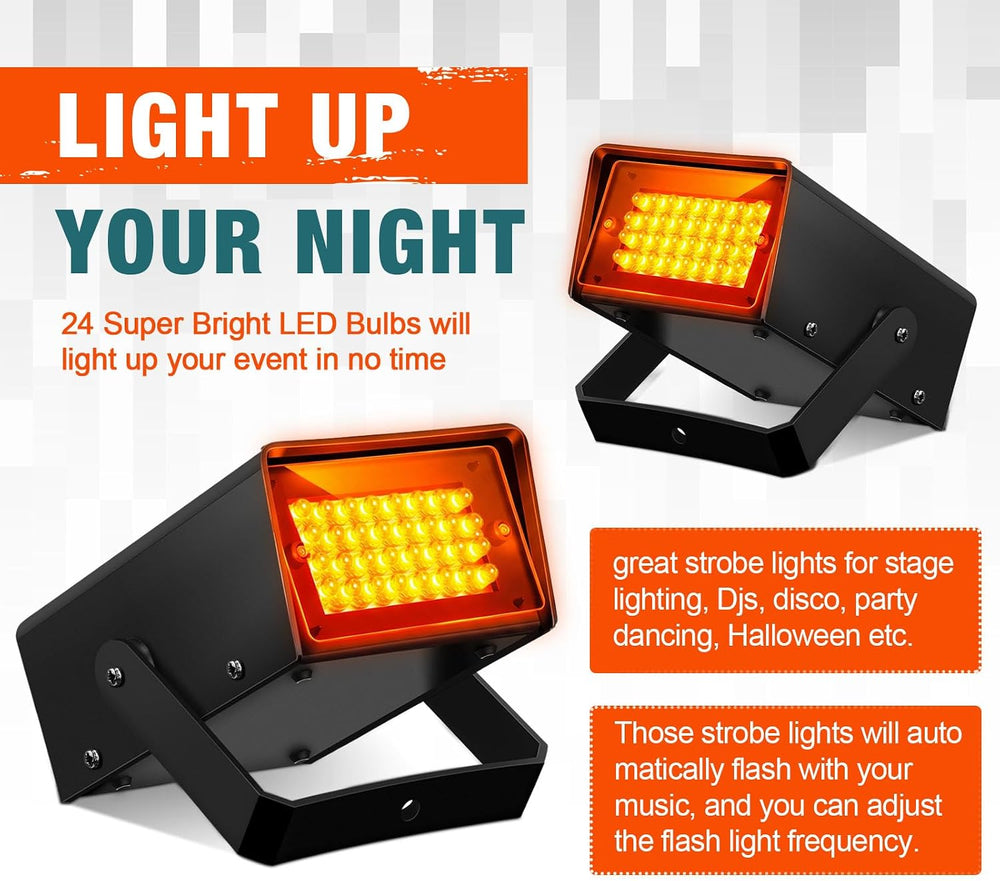 LIGHT UP

YOUR NIGHT

24 Super Bright LED Bulbs will light up your event in no time

great strobe lights for stage lighting, Djs, disco, party dancing, Halloween etc.

Those strobe lights will auto matically flash with your music, and you can adjust the flash light frequency.